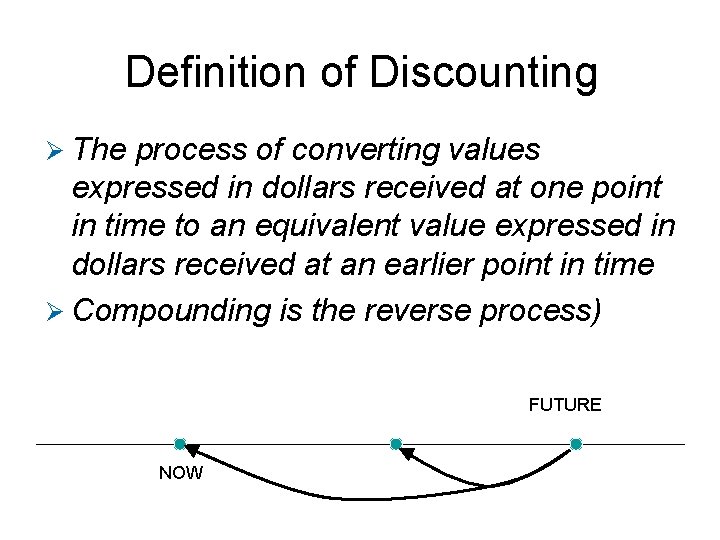 Definition of Discounting

➢ The process of converting values expressed in dollars received at one point in time to an equivalent value expressed in dollars received at an earlier point in time

➢ Compounding is the reverse process)

FUTURE

NOW